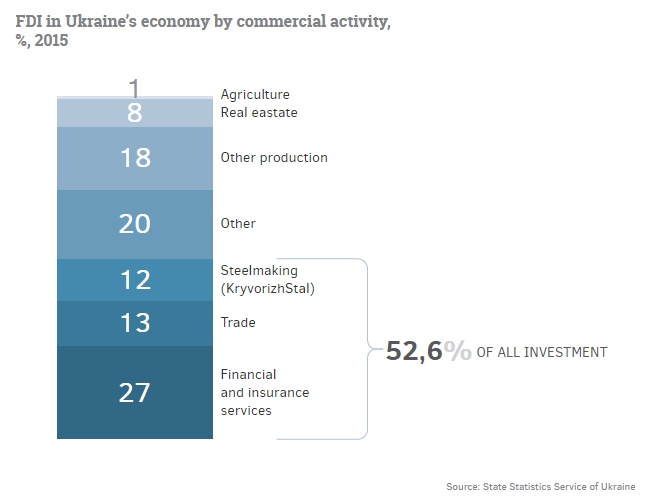 FDI in Ukraine's economy by commercial activity, %, 2015

1 Agriculture
8 Real eastate
18 Other production
20 Other
12 Steelmaking (KryvorizhStal)
13 Trade
27 Financial and insurance services

52,6% OF ALL INVESTMENT

Source: State Statistics Service of Ukraine